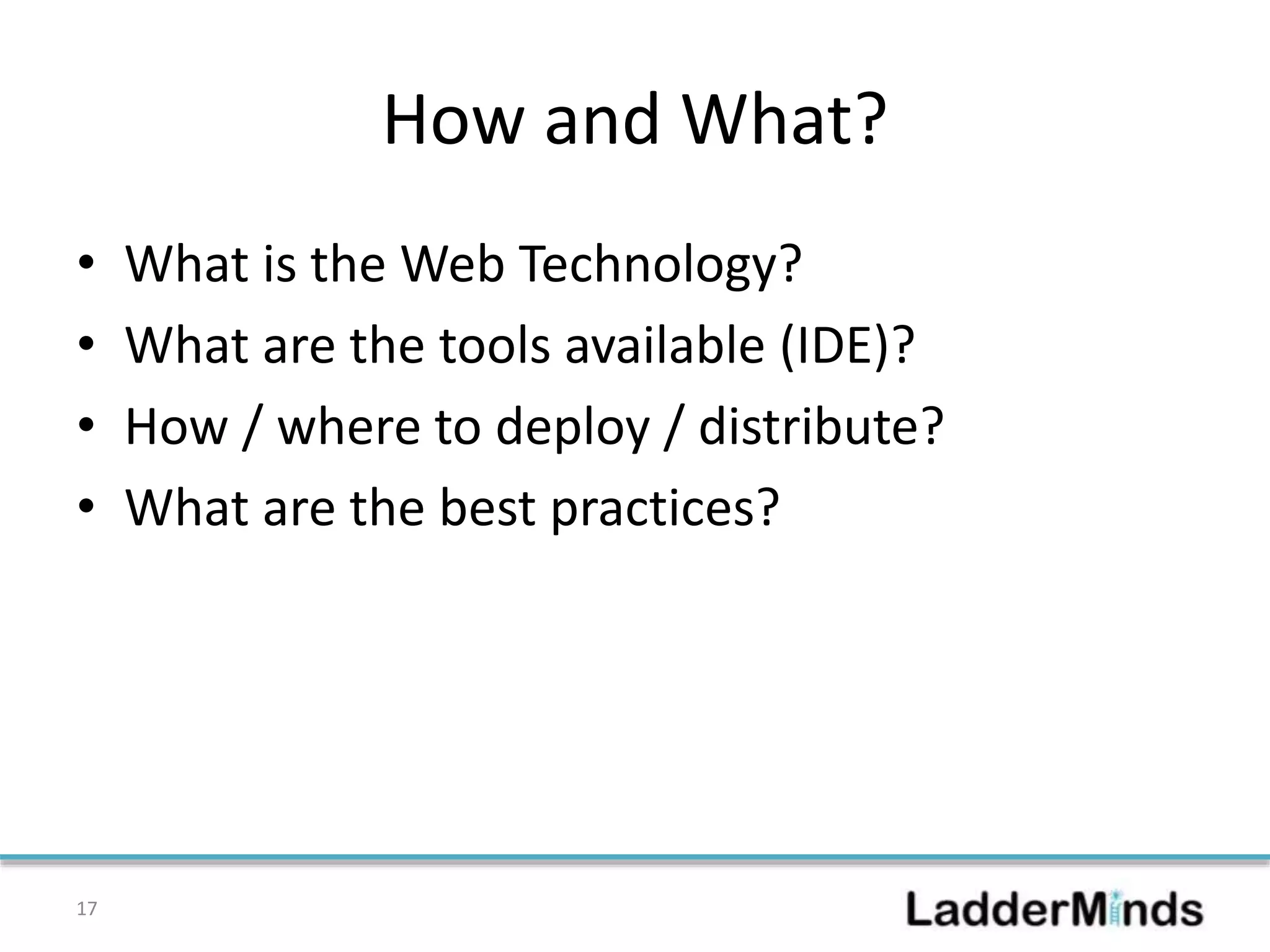 How and What?

• What is the Web Technology?
• What are the tools available (IDE)?
• How / where to deploy / distribute?
• What are the best practices?

17

LadderMinds